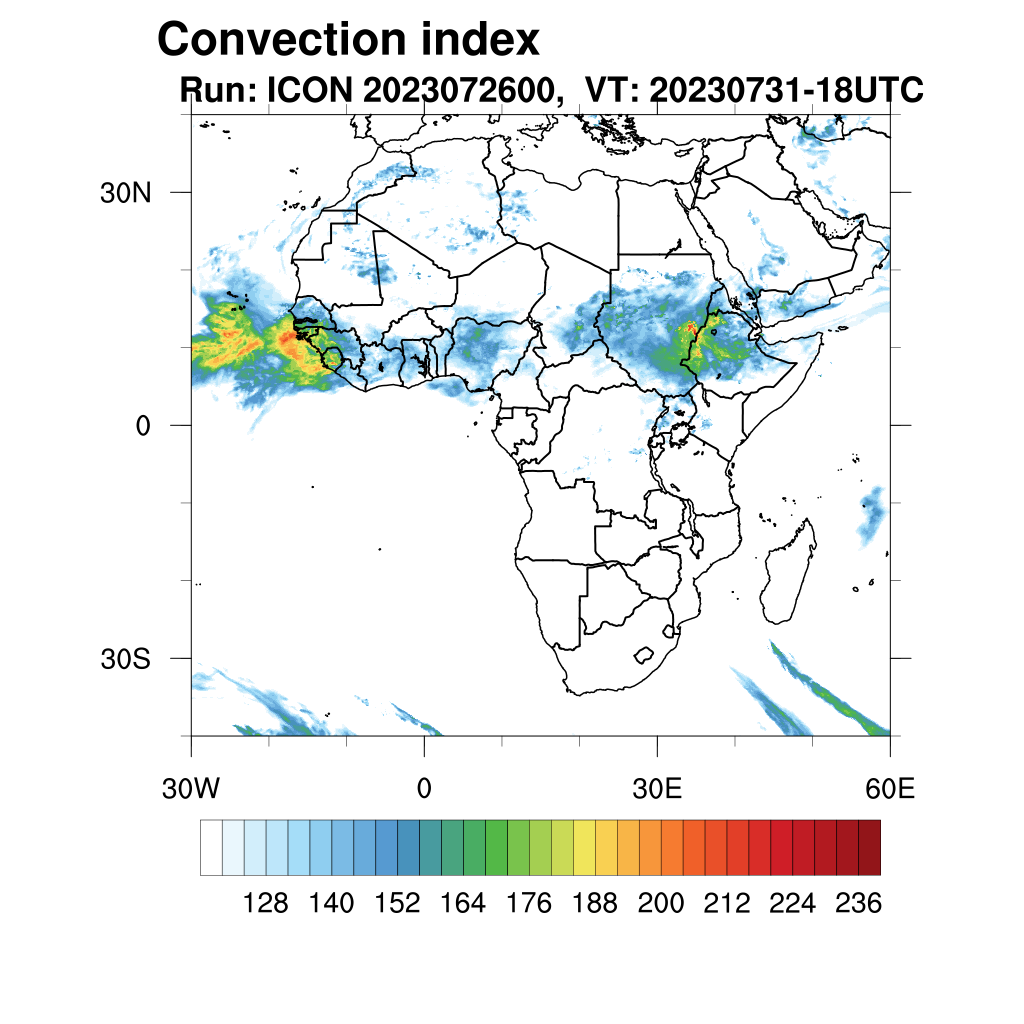 Convection index
Run: ICON 2023072600, VT: 20230731-18UTC

30N
0
30S

30W
0
30E
60E

128 140 152 164 176 188 200 212 224 236